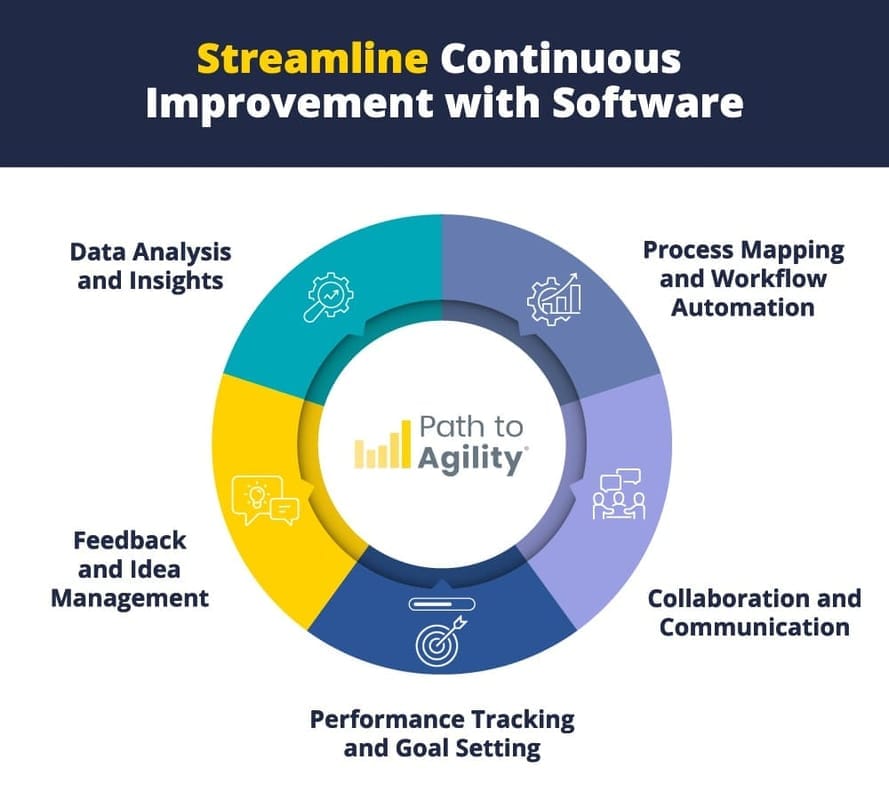 Streamline Continuous Improvement with Software

Data Analysis and Insights

Process Mapping and Workflow Automation

Path to Agility

Feedback and Idea Management

Collaboration and Communication

Performance Tracking and Goal Setting